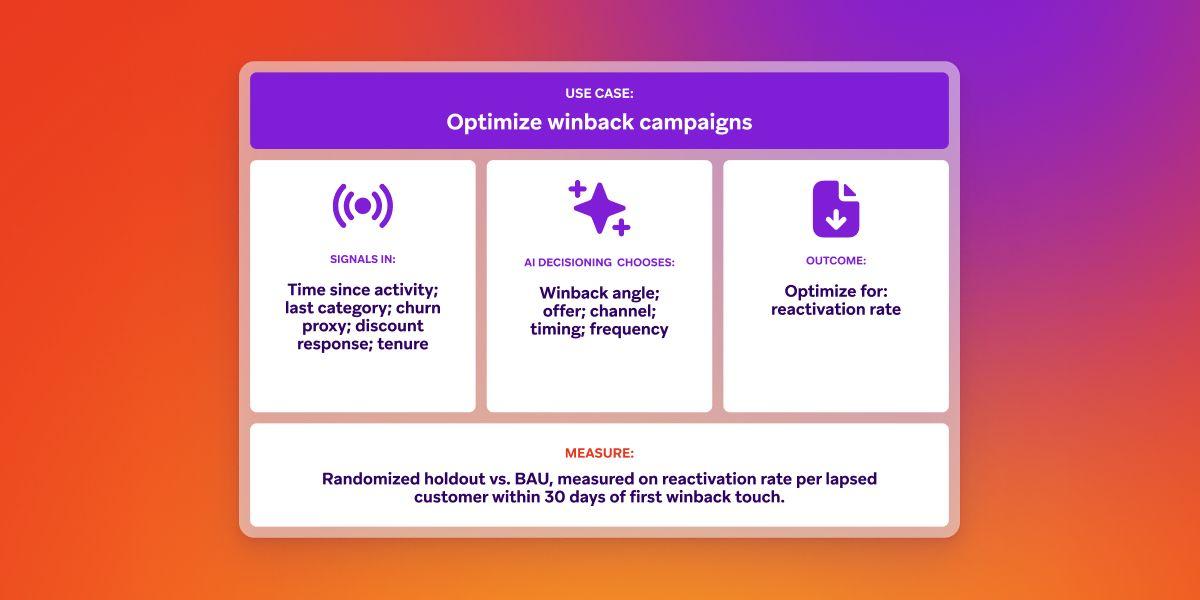 USE CASE:
Optimize winback campaigns

SIGNALS IN:
Time since activity; last category; churn proxy; discount response; tenure

AI DECISIONING CHOOSES:
Winback angle; offer; channel; timing; frequency

OUTCOME:
Optimize for: reactivation rate

MEASURE:
Randomized holdout vs. BAU, measured on reactivation rate per lapsed customer within 30 days of first winback touch.